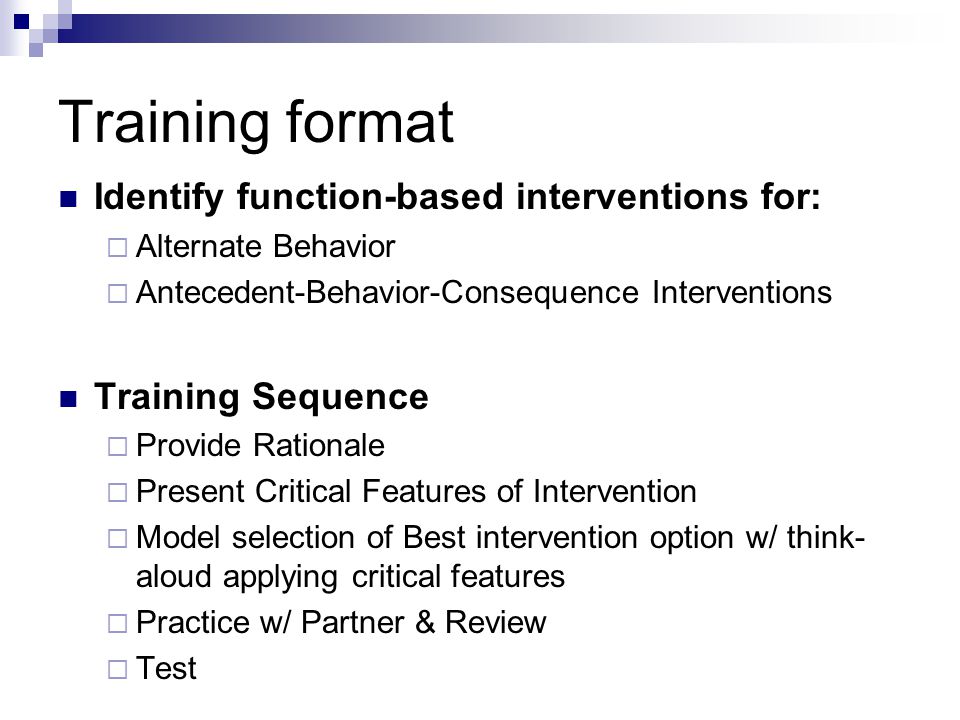 Training format

Identify function-based interventions for:
Alternate Behavior
Antecedent-Behavior-Consequence Interventions

Training Sequence
Provide Rationale
Present Critical Features of Intervention
Model selection of Best intervention option w/ think-aloud applying critical features
Practice w/ Partner & Review
Test